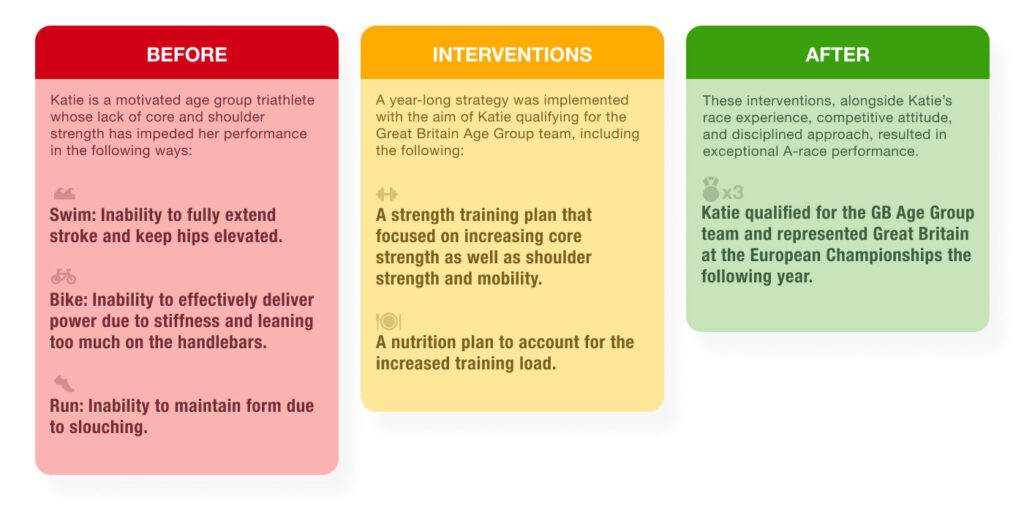 BEFORE

Katie is a motivated age group triathlete whose lack of core and shoulder strength has impeded her performance in the following ways:

Swim: Inability to fully extend stroke and keep hips elevated.

Bike: Inability to effectively deliver power due to stiffness and leaning too much on the handlebars.

Run: Inability to maintain form due to slouching.

INTERVENTIONS

A year-long strategy was implemented with the aim of Katie qualifying for the Great Britain Age Group team, including the following:

A strength training plan that focused on increasing core strength as well as shoulder strength and mobility.

A nutrition plan to account for the increased training load.

AFTER

These interventions, alongside Katie's race experience, competitive attitude, and disciplined approach, resulted in exceptional A-race performance.

x3

Katie qualified for the GB Age Group team and represented Great Britain at the European Championships the following year.